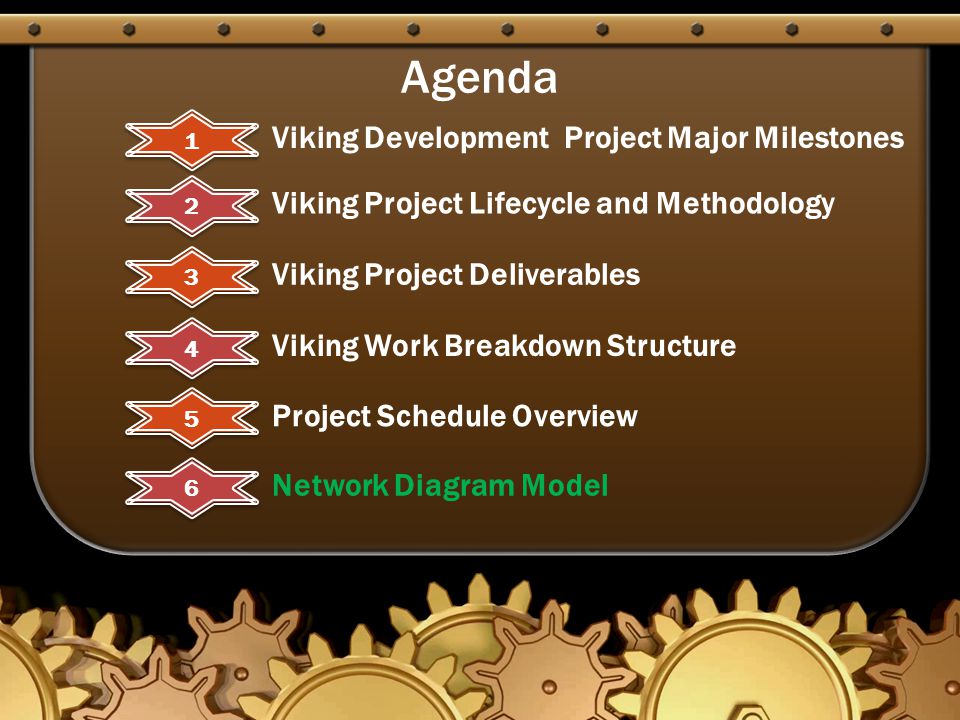 Agenda

1 Viking Development Project Major Milestones

2 Viking Project Lifecycle and Methodology

3 Viking Project Deliverables

4 Viking Work Breakdown Structure

5 Project Schedule Overview

6 Network Diagram Model